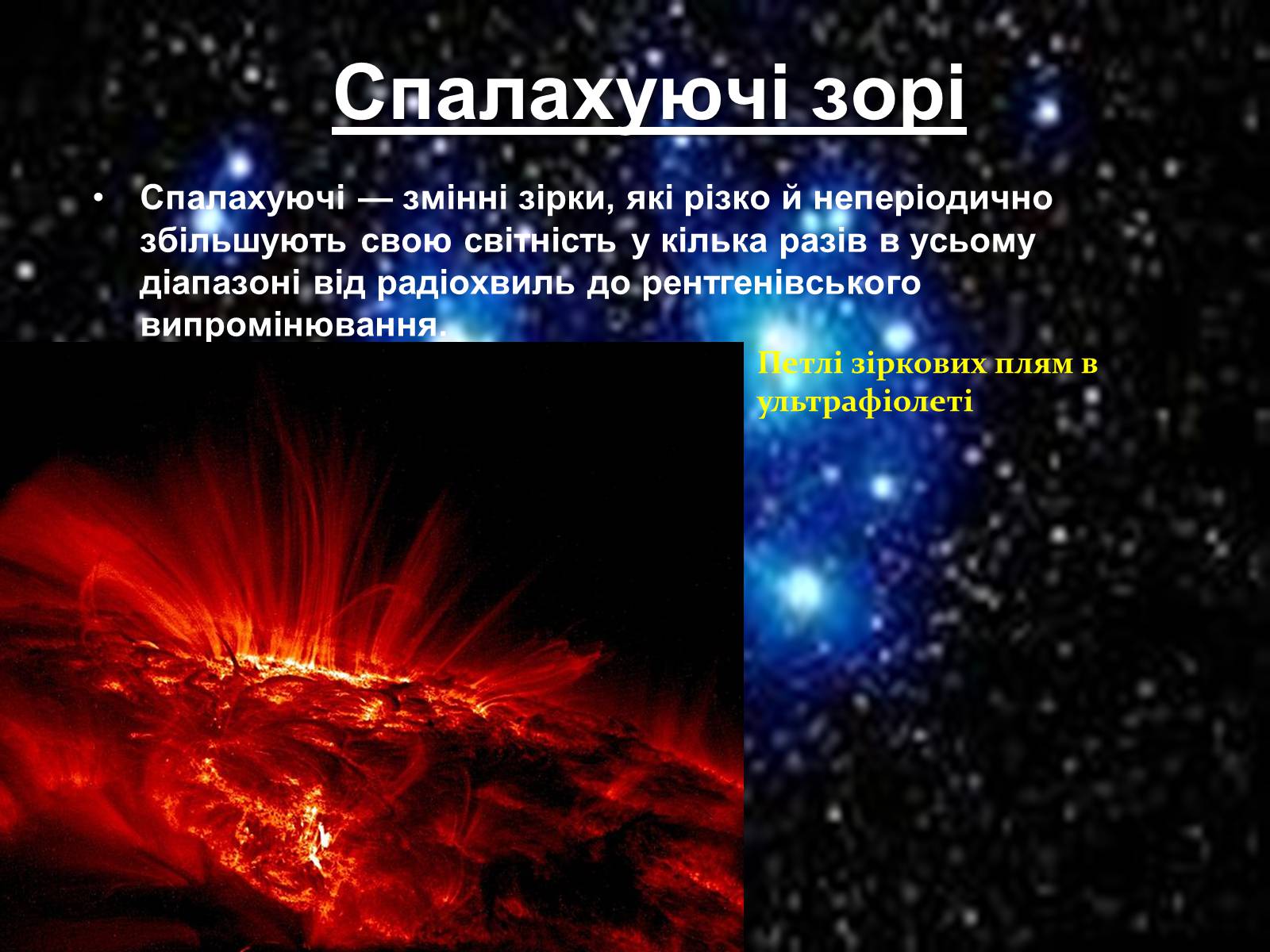 Спалахуючі зорі

• Спалахуючі — змінні зірки, які різко й неперіодично збільшують свою світність у кілька разів в усьому діапазоні від радіохвиль до рентгенівського випромінювання.

Петлі зіркових плям в ультрафіолеті